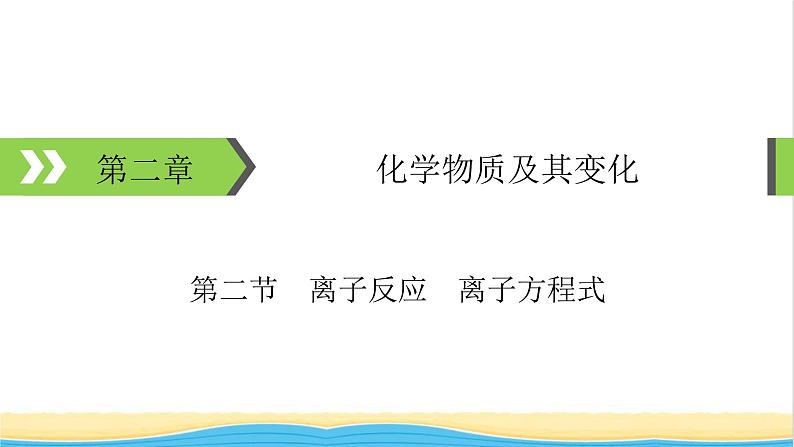 第二章

化学物质及其变化

第二节　离子反应　离子方程式